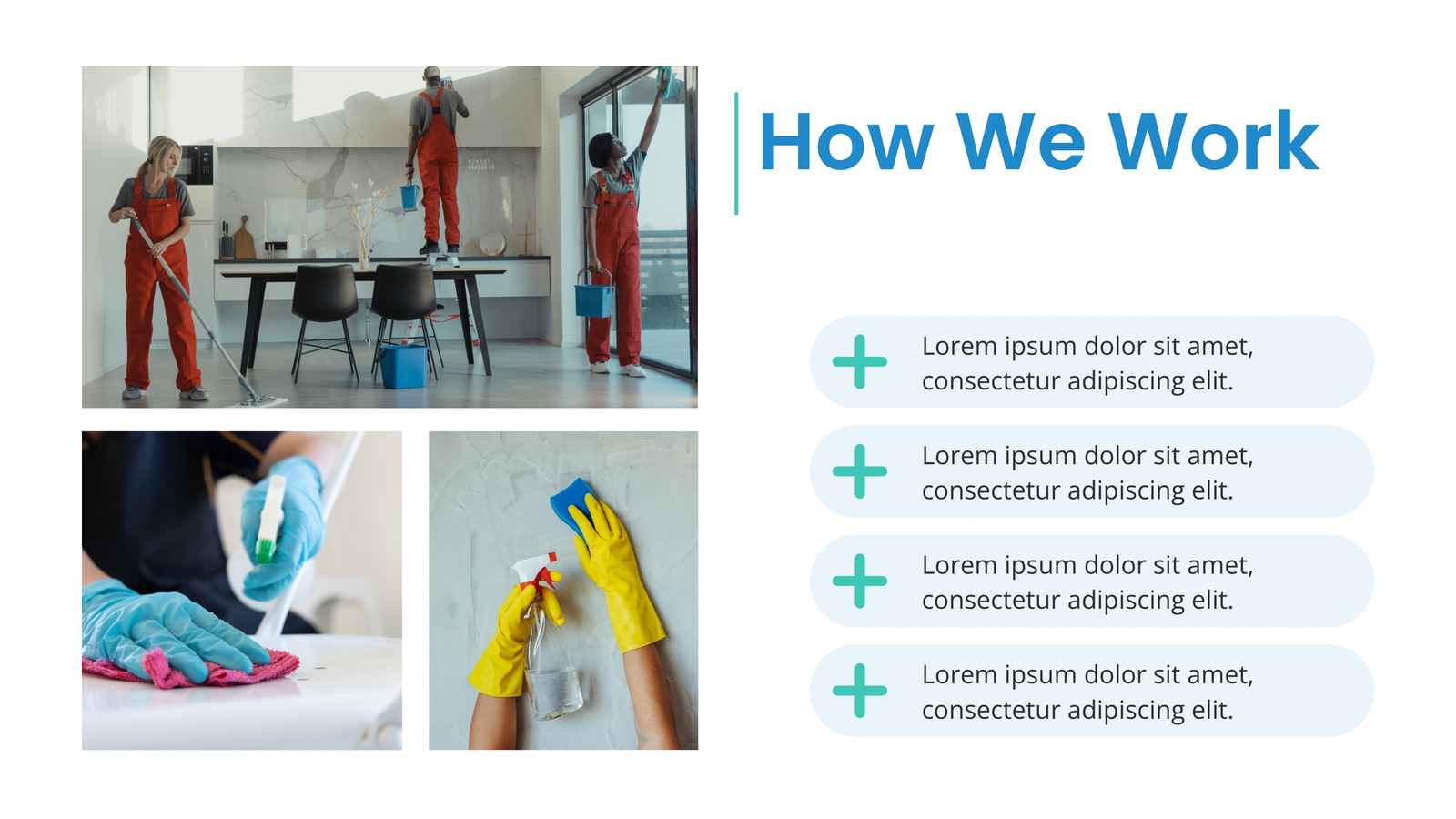 How We Work

Lorem ipsum dolor sit amet, consectetur adipiscing elit.

Lorem ipsum dolor sit amet, consectetur adipiscing elit.

Lorem ipsum dolor sit amet, consectetur adipiscing elit.

Lorem ipsum dolor sit amet, consectetur adipiscing elit.